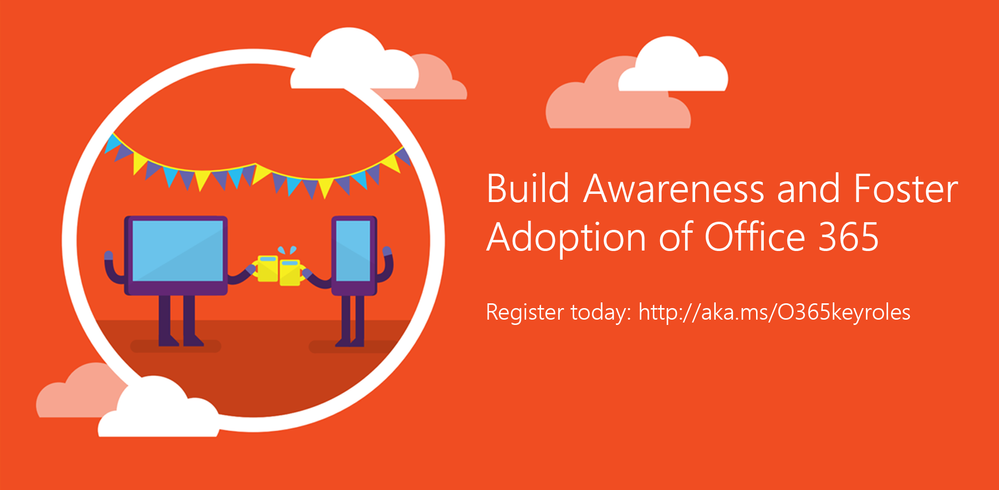 Build Awareness and Foster Adoption of Office 365

Register today: http://aka.ms/O365keyroles